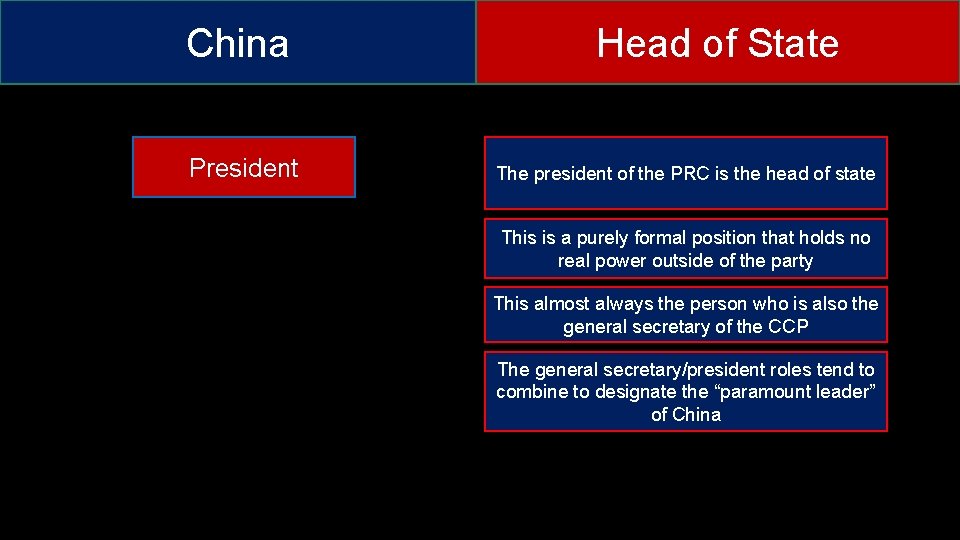 China

Head of State

President

The president of the PRC is the head of state

This is a purely formal position that holds no real power outside of the party

This almost always the person who is also the general secretary of the CCP

The general secretary/president roles tend to combine to designate the “paramount leader” of China